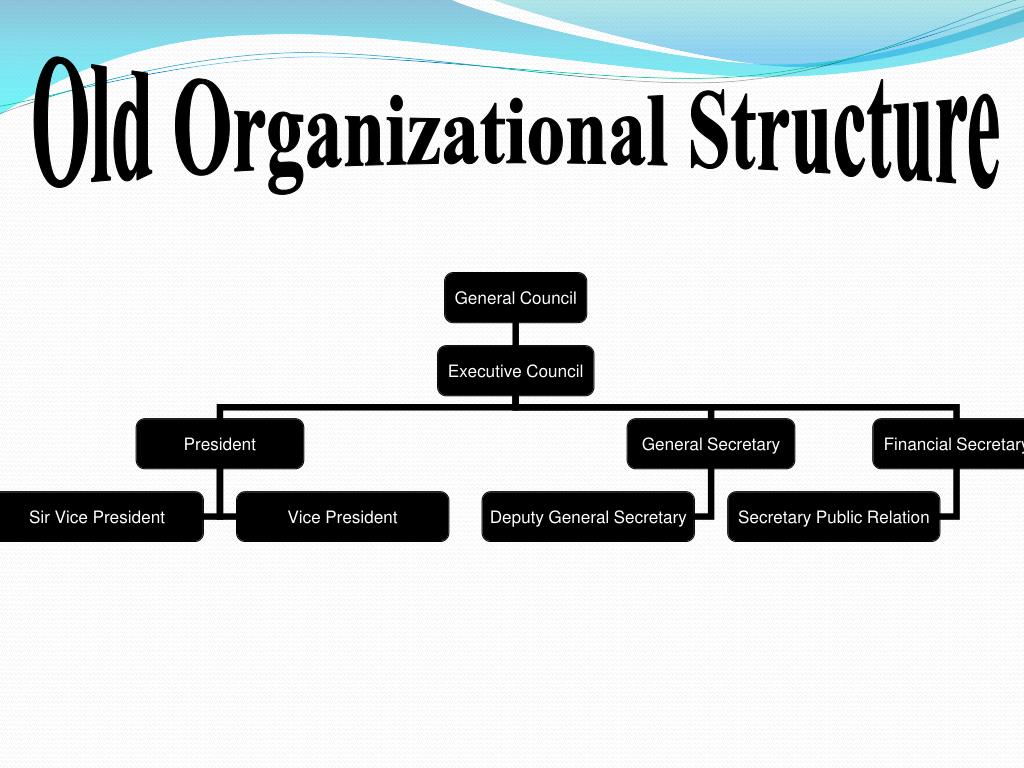 Old Organizational Structure

General Council

Executive Council

President

General Secretary

Financial Secretary

Sir Vice President

Vice President

Deputy General Secretary

Secretary Public Relation